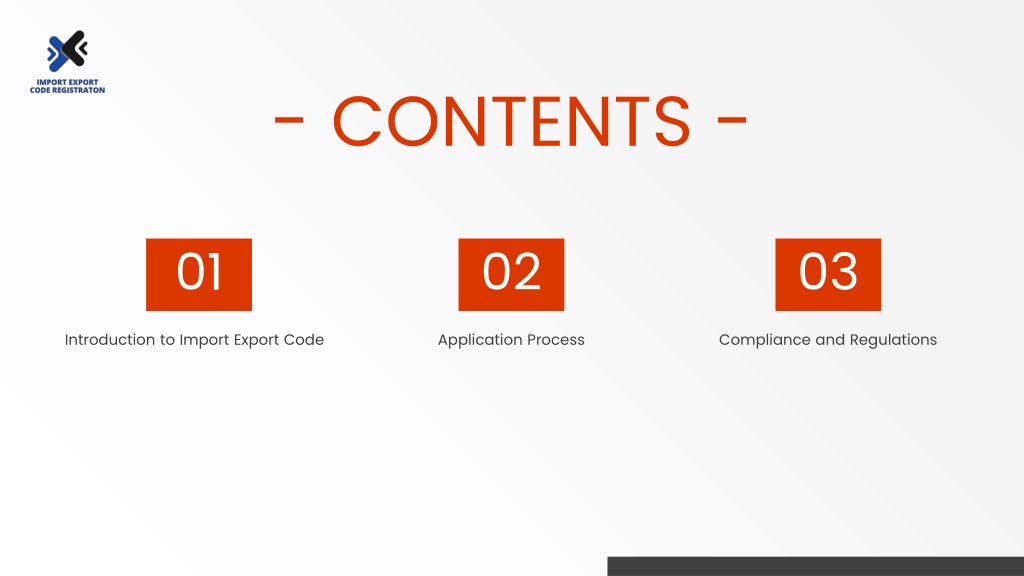 IMPORT EXPORT
CODE REGISTRATON

- CONTENTS -

01
Introduction to Import Export Code

02
Application Process

03
Compliance and Regulations